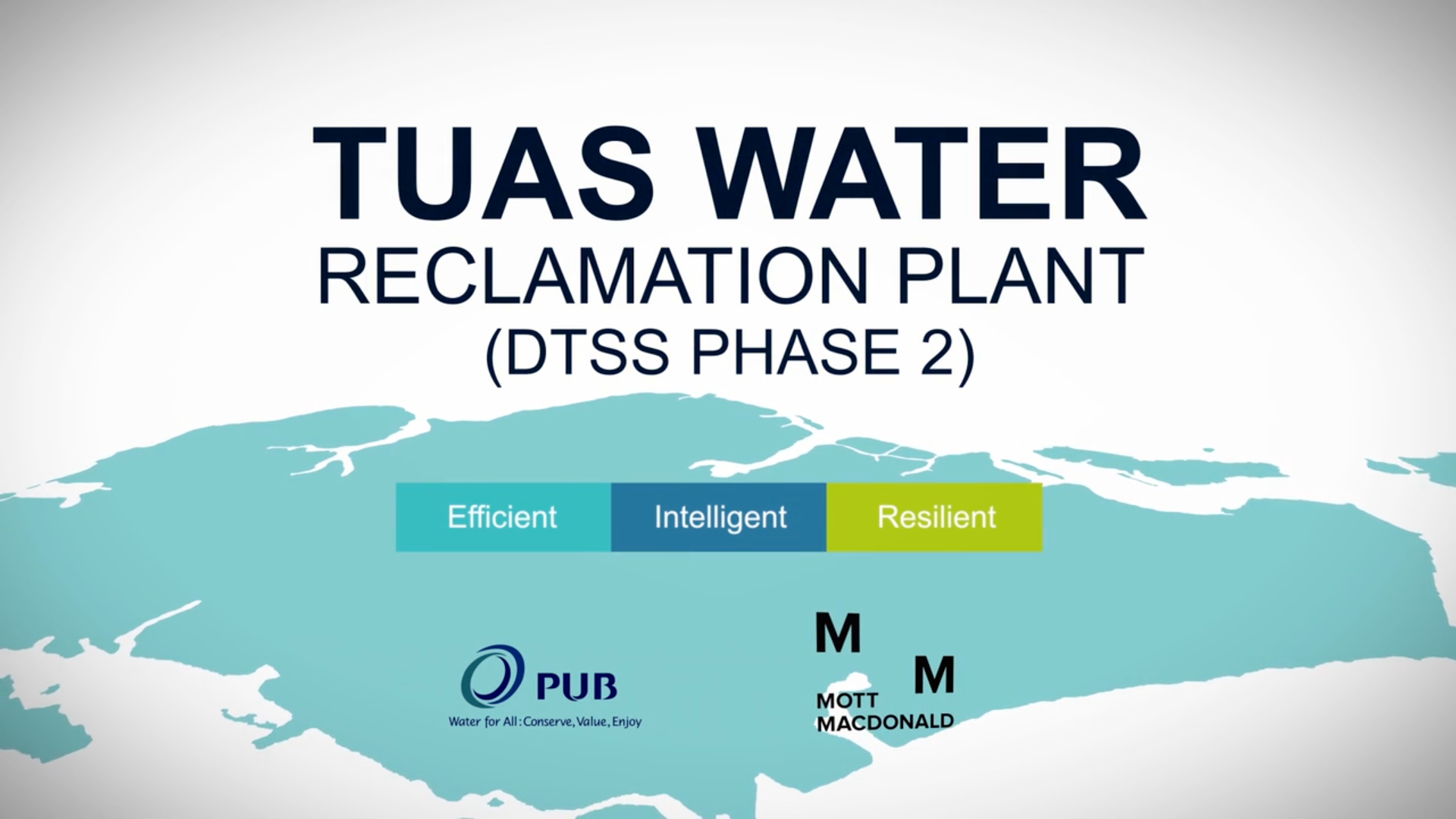 TUAS WATER
RECLAMATION PLANT
(DTSS PHASE 2)

Efficient Intelligent Resilient

PUB
Water for All: Conserve, Value, Enjoy

M M
MOTT MACDONALD